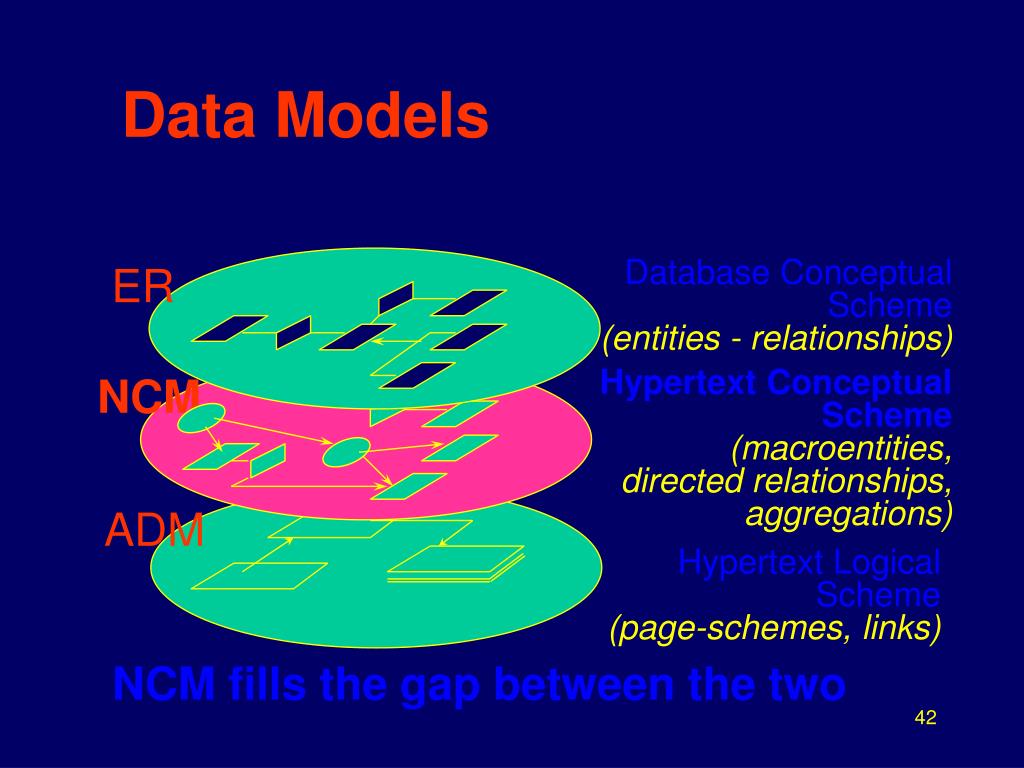 Data Models

ER

Database Conceptual Scheme
(entities - relationships)

NCM

Hypertext Conceptual Scheme
(macroentities, directed relationships, aggregations)

ADM

Hypertext Logical Scheme
(page-schemes, links)

NCM fills the gap between the two

42